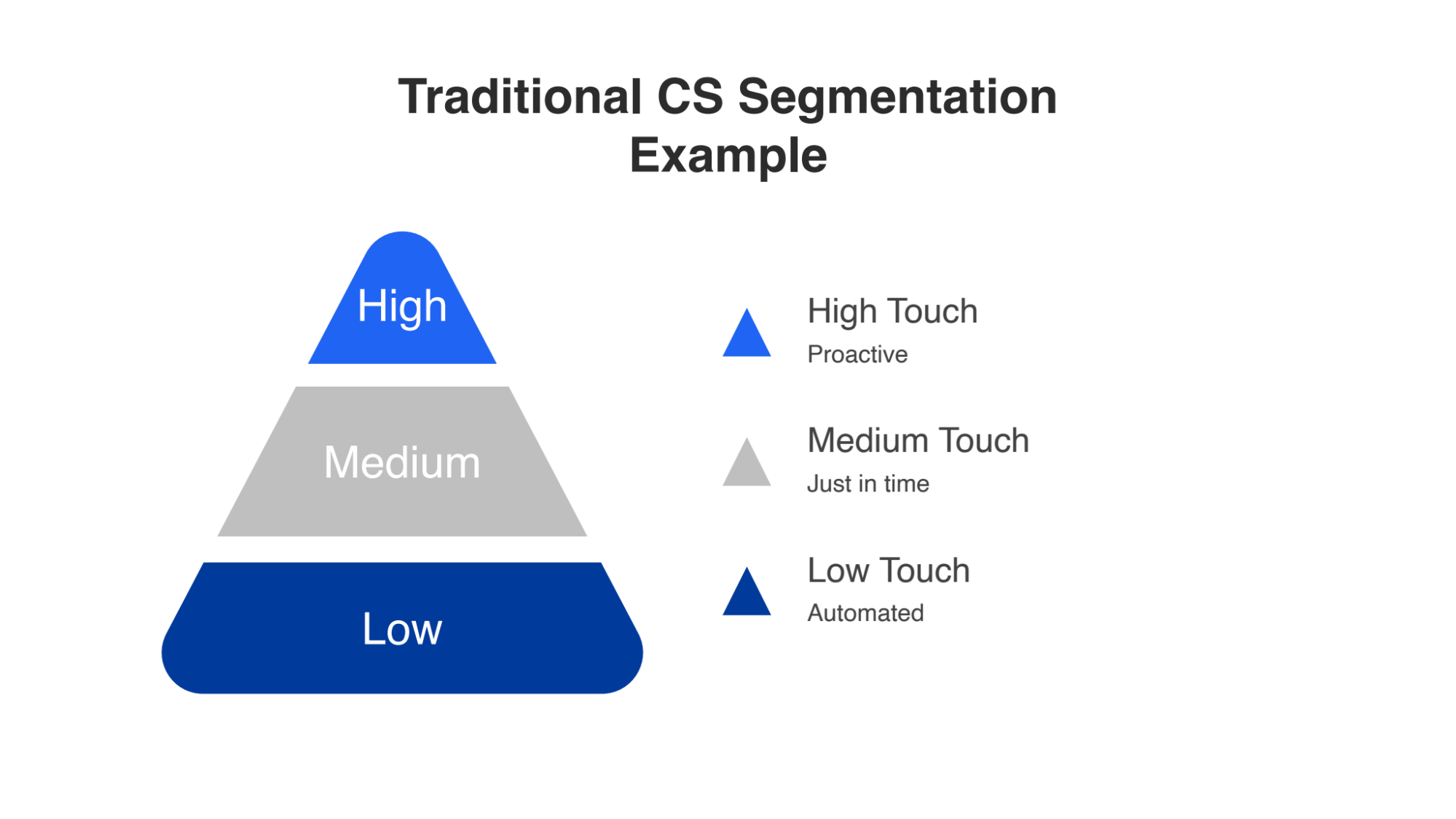 Traditional CS Segmentation Example

High

Medium

Low

High Touch
Proactive

Medium Touch
Just in time

Low Touch
Automated